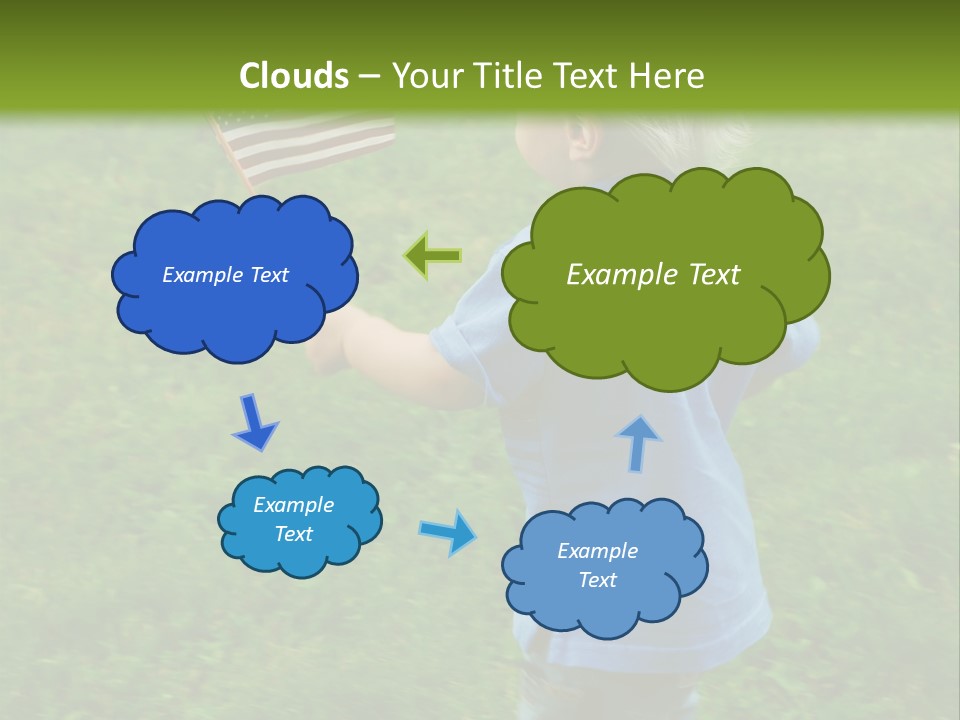 Clouds – Your Title Text Here

Example Text

Example Text

Example Text

Example Text